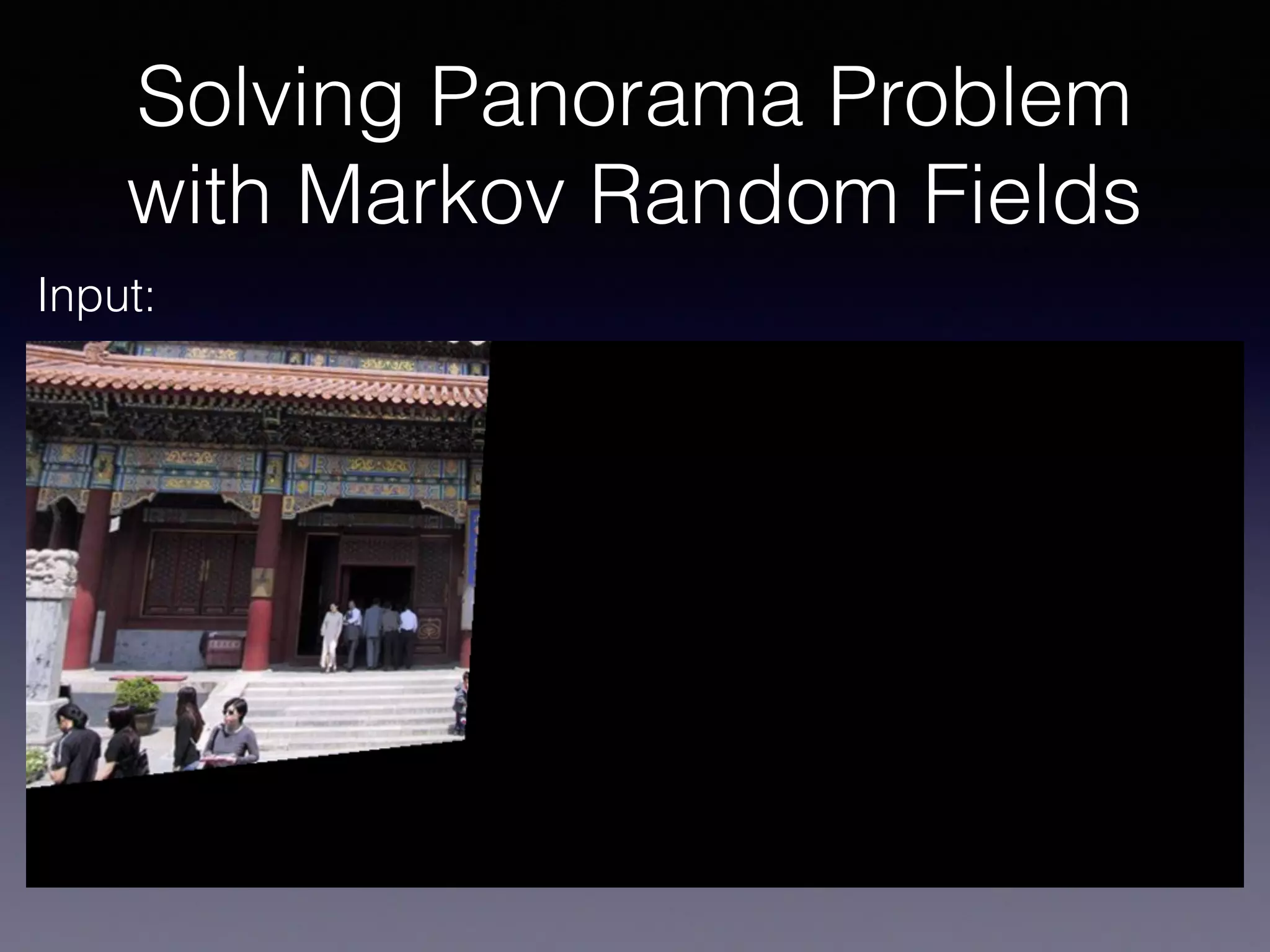 Solving Panorama Problem with Markov Random Fields

Input: